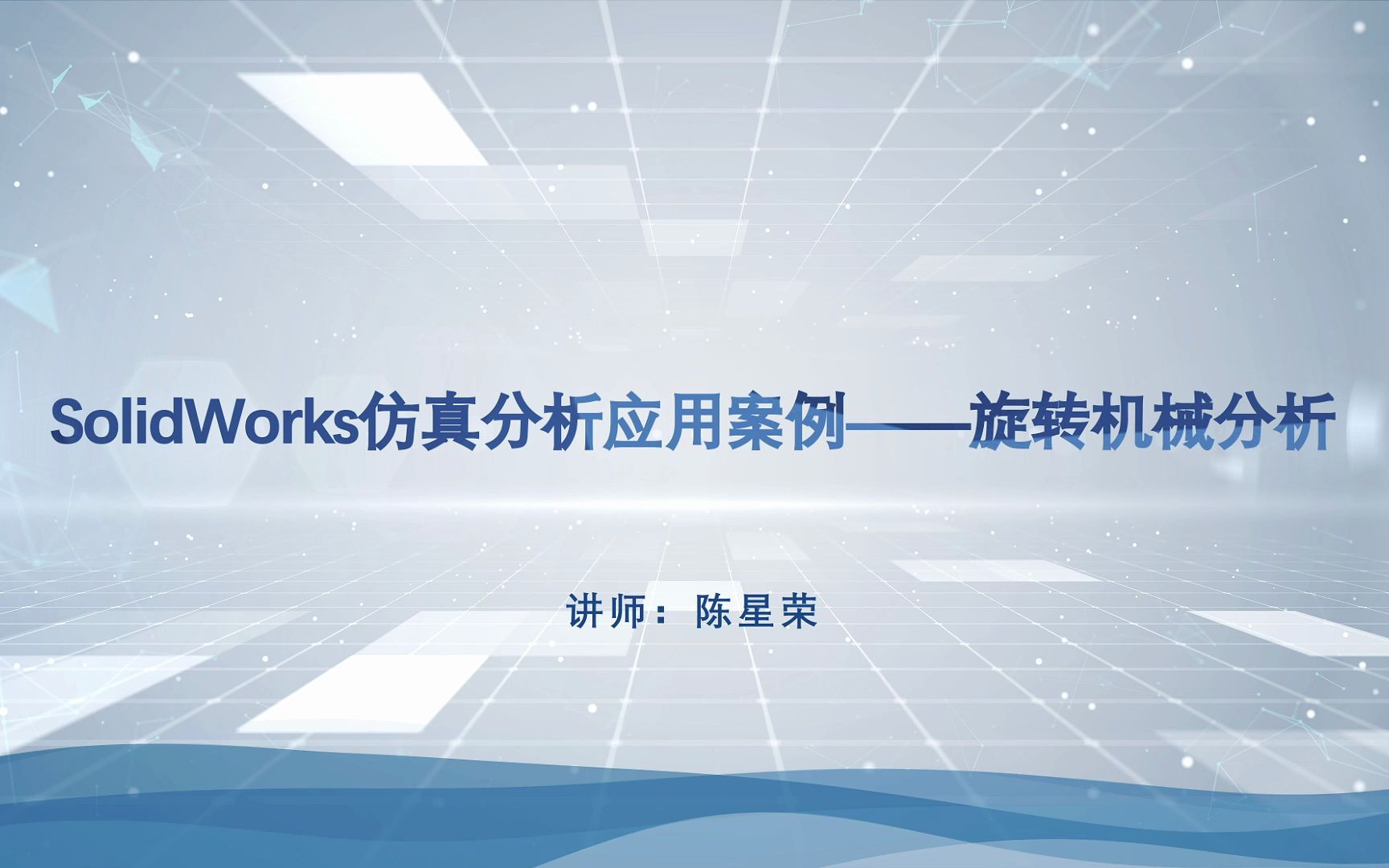 SolidWorks仿真分析应用案例——旋转机械分析

讲师：陈星荣